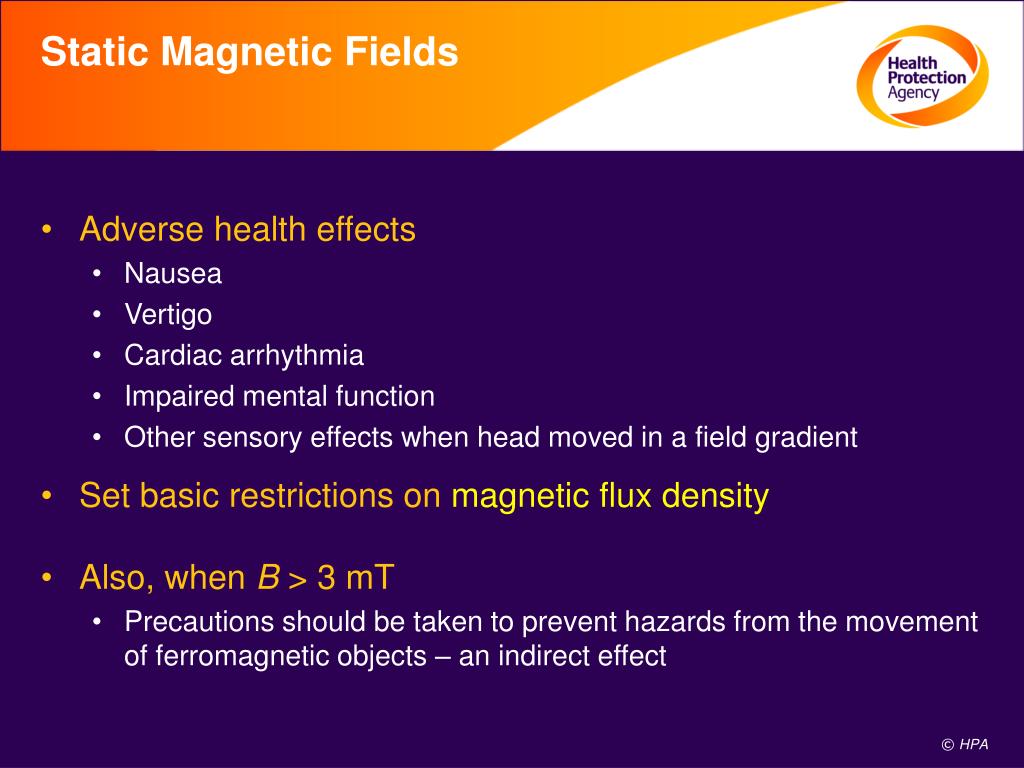 Static Magnetic Fields

Health Protection Agency

• Adverse health effects
  • Nausea
  • Vertigo
  • Cardiac arrhythmia
  • Impaired mental function
  • Other sensory effects when head moved in a field gradient

• Set basic restrictions on magnetic flux density

• Also, when $B > 3$ mT
  • Precautions should be taken to prevent hazards from the movement of ferromagnetic objects – an indirect effect

© HPA